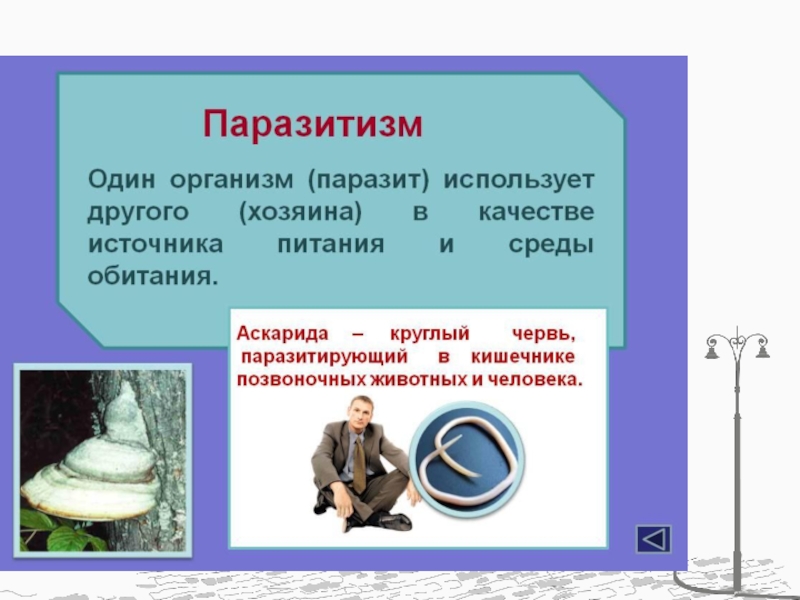 Паразитизм

Один организм (паразит) использует другого (хозяина) в качестве источника питания и среды обитания.

Аскарида – круглый червь, паразитирующий в кишечнике позвоночных животных и человека.